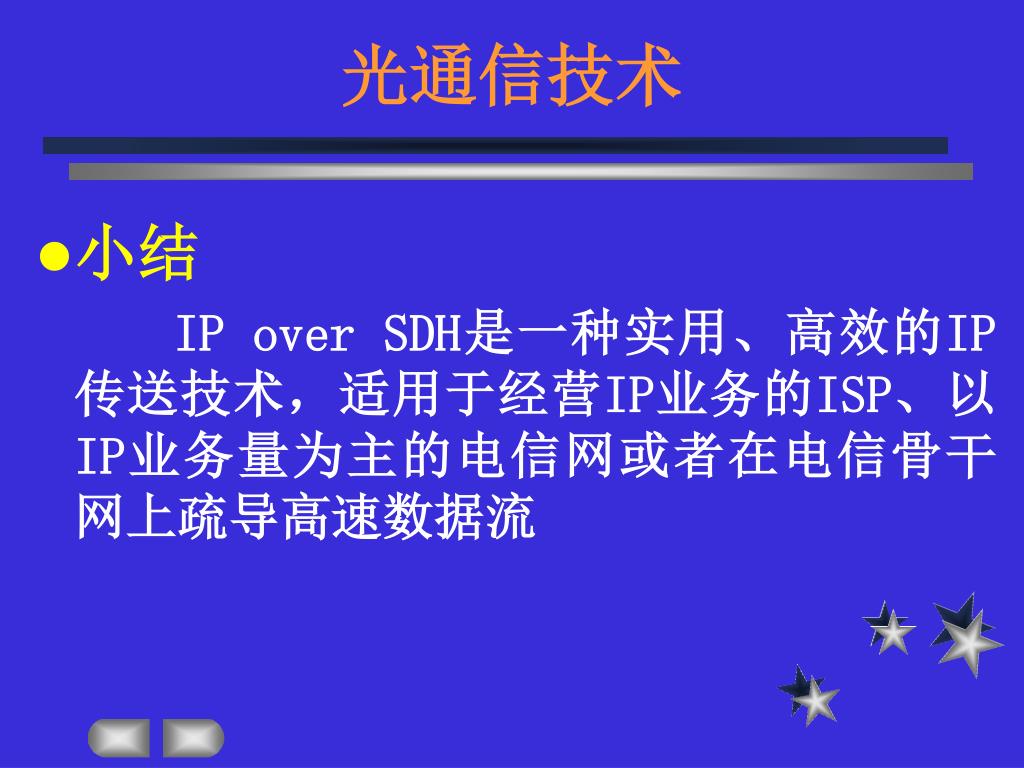 光通信技术

●小结

IP over SDH是一种实用、高效的IP传送技术，适用于经营IP业务的ISP、以IP业务量为主的电信网或者在电信骨干网上疏导高速数据流